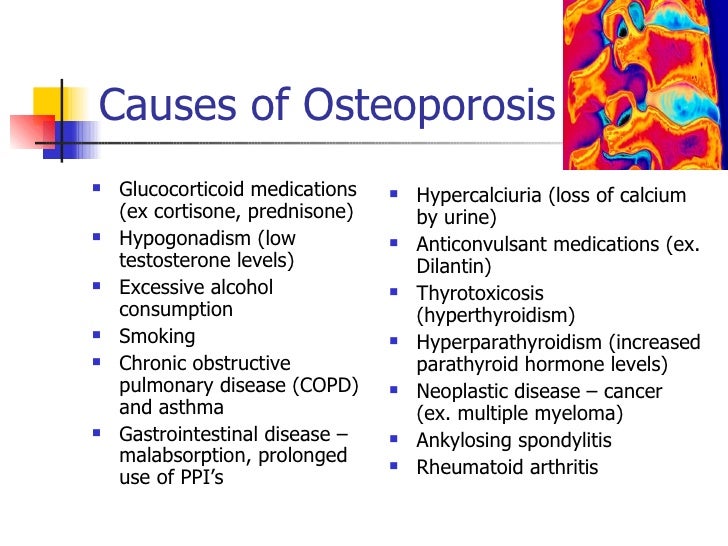 Causes of Osteoporosis

- Glucocorticoid medications (ex cortisone, prednisone)
- Hypogonadism (low testosterone levels)
- Excessive alcohol consumption
- Smoking
- Chronic obstructive pulmonary disease (COPD) and asthma
- Gastrointestinal disease – malabsorption, prolonged use of PPI's

- Hypercalciuria (loss of calcium by urine)
- Anticonvulsant medications (ex. Dilantin)
- Thyrotoxicosis (hyperthyroidism)
- Hyperparathyroidism (increased parathyroid hormone levels)
- Neoplastic disease – cancer (ex. multiple myeloma)
- Ankylosing spondylitis
- Rheumatoid arthritis